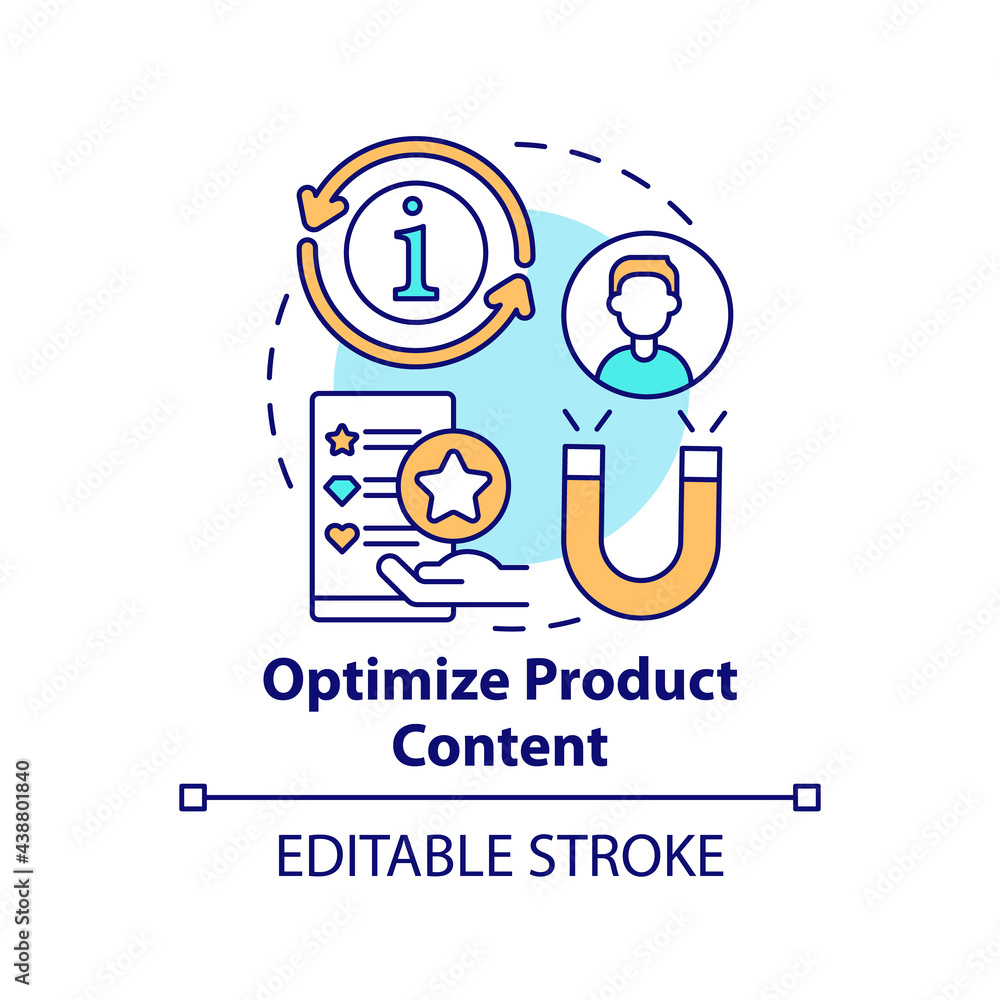 i

Optimize Product Content

EDITABLE STROKE

Adobe Stock | #438801840